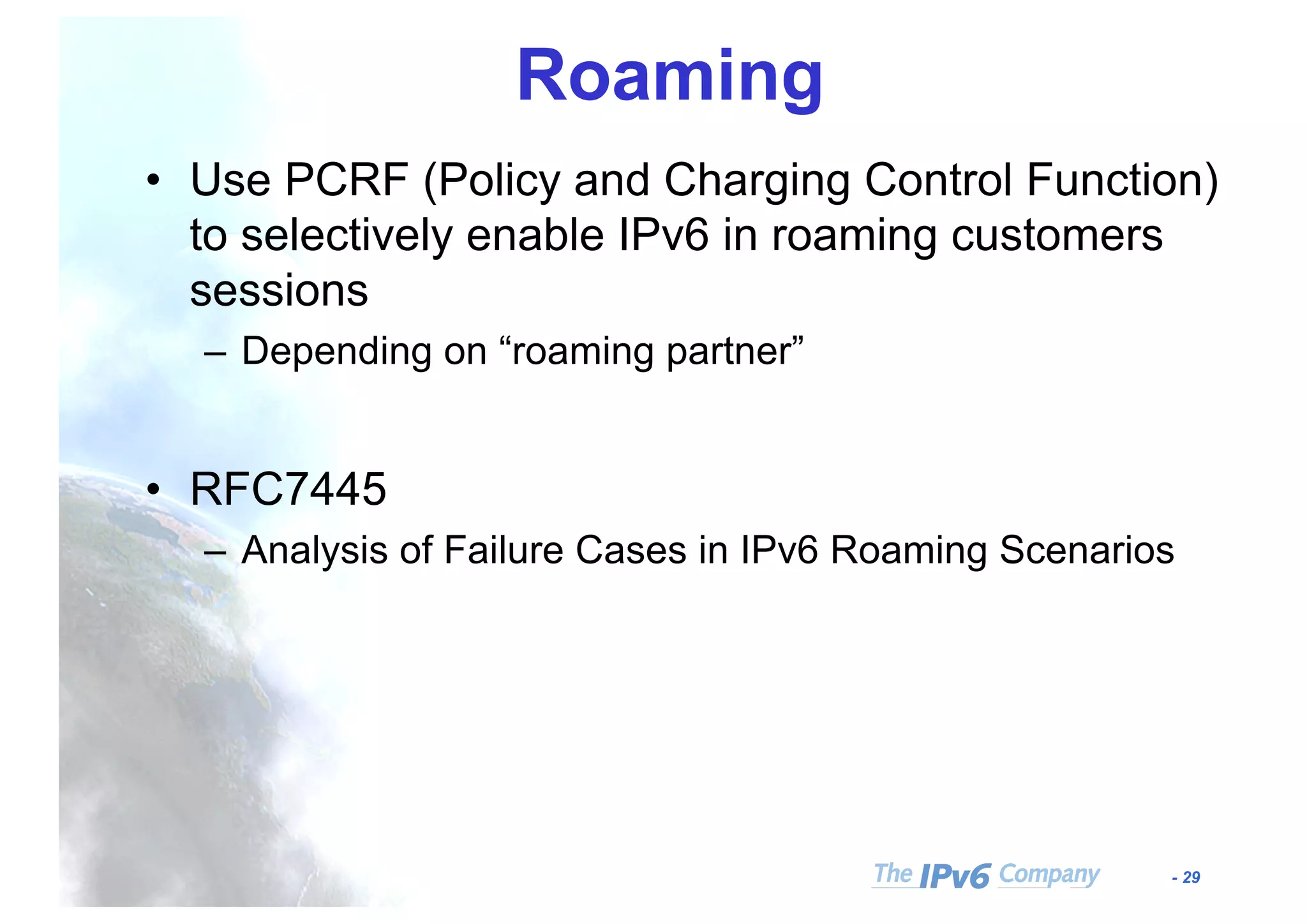 Roaming

• Use PCRF (Policy and Charging Control Function) to selectively enable IPv6 in roaming customers sessions

– Depending on “roaming partner”

• RFC7445

– Analysis of Failure Cases in IPv6 Roaming Scenarios

The IPv6 Company

- 29